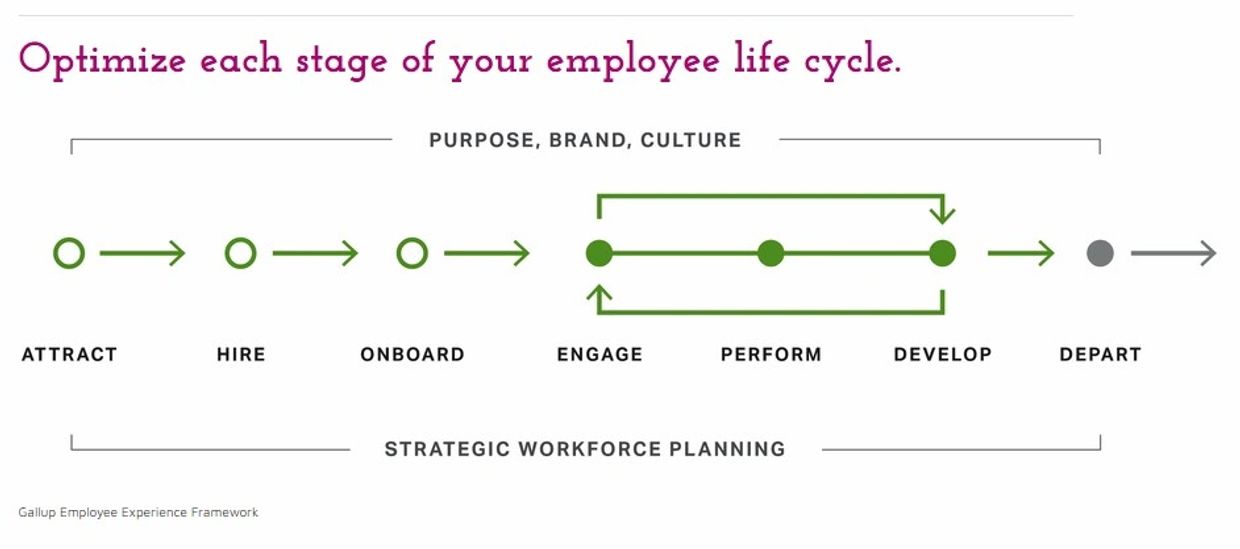 Optimize each stage of your employee life cycle.

PURPOSE, BRAND, CULTURE

ATTRACT

HIRE

ONBOARD

ENGAGE

PERFORM

DEVELOP

DEPART

STRATEGIC WORKFORCE PLANNING

Gallup Employee Experience Framework